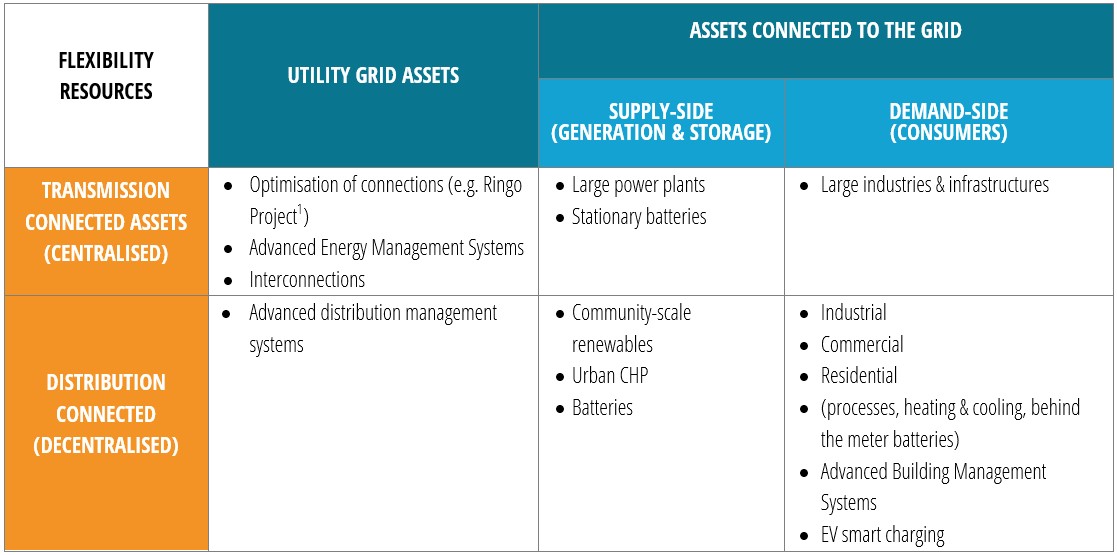 | FLEXIBILITY RESOURCES | UTILITY GRID ASSETS | ASSETS CONNECTED TO THE GRID | |
|---|---|---|---|
| | | SUPPLY-SIDE (GENERATION & STORAGE) | DEMAND-SIDE (CONSUMERS) |
| TRANSMISSION CONNECTED ASSETS (CENTRALISED) | • Optimisation of connections (e.g. Ringo Project$^1$) • Advanced Energy Management Systems • Interconnections | • Large power plants • Stationary batteries | • Large industries & infrastructures |
| DISTRIBUTION CONNECTED (DECENTRALISED) | • Advanced distribution management systems | • Community-scale renewables • Urban CHP • Batteries | • Industrial • Commercial • Residential • (processes, heating & cooling, behind the meter batteries) • Advanced Building Management Systems • EV smart charging |